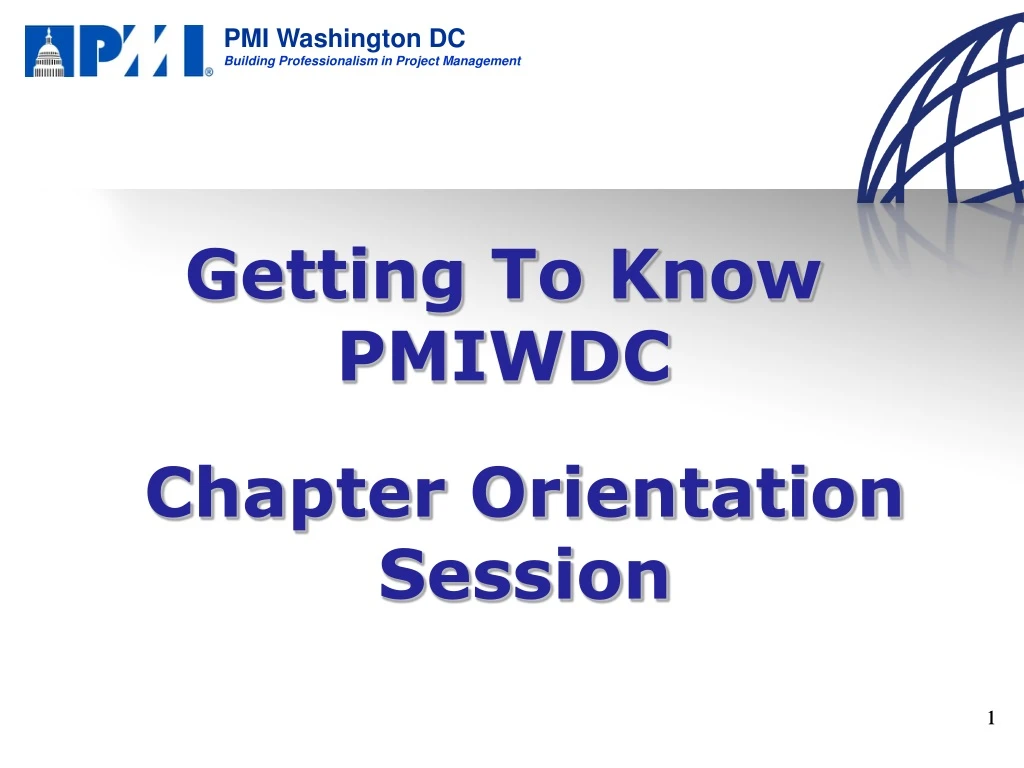 PMI®

PMI Washington DC
Building Professionalism in Project Management

Getting To Know PMIWDC

Chapter Orientation Session

1